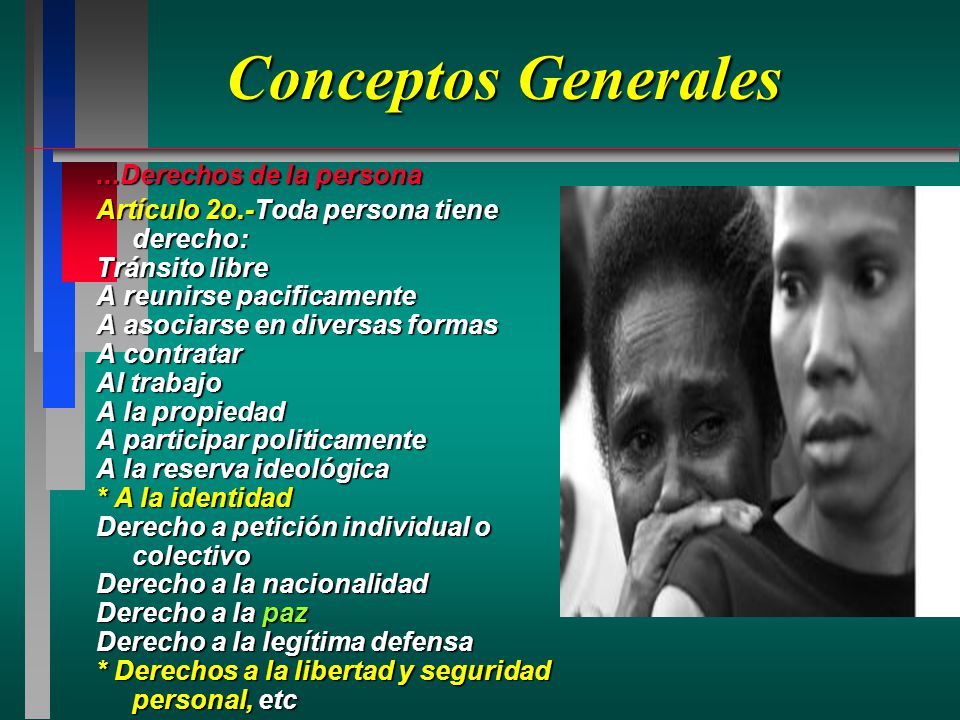 Conceptos Generales

...Derechos de la persona

Artículo 2o.-Toda persona tiene derecho:
Tránsito libre
A reunirse pacificamente
A asociarse en diversas formas
A contratar
Al trabajo
A la propiedad
A participar politicamente
A la reserva ideológica
* A la identidad
Derecho a petición individual o colectivo
Derecho a la nacionalidad
Derecho a la paz
Derecho a la legítima defensa
* Derechos a la libertad y seguridad personal, etc